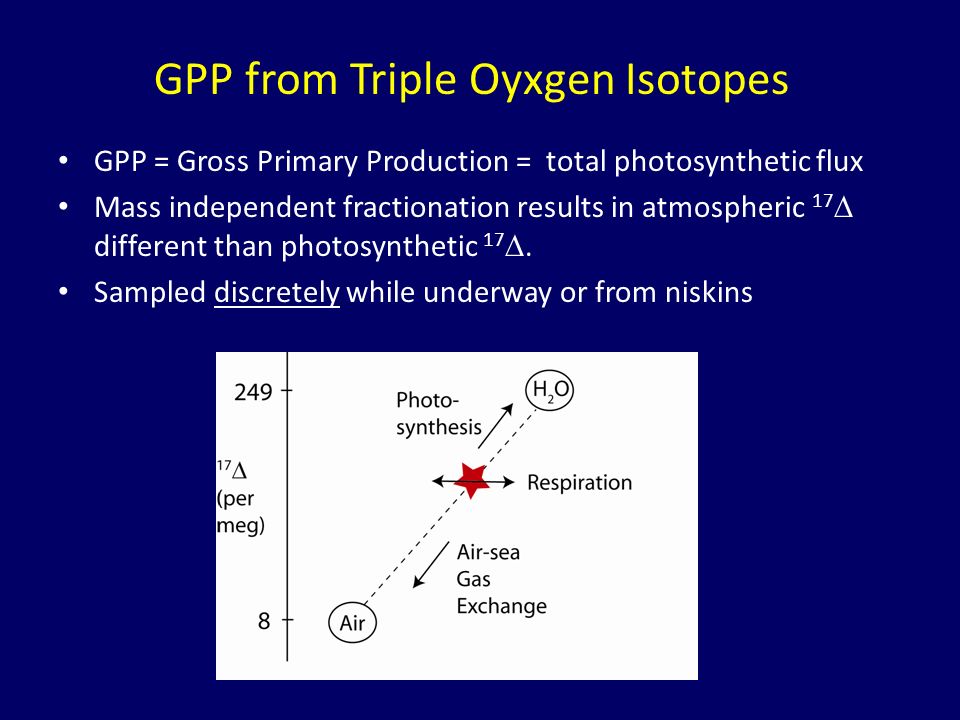 GPP from Triple Oyxgen Isotopes

• GPP = Gross Primary Production = total photosynthetic flux
• Mass independent fractionation results in atmospheric $^{17}\Delta$ different than photosynthetic $^{17}\Delta$.
• Sampled discretely while underway or from niskins

249

$^{17}\Delta$ (per meg)

8

Photo-synthesis

$H_2O$

Respiration

Air-sea Gas Exchange

Air